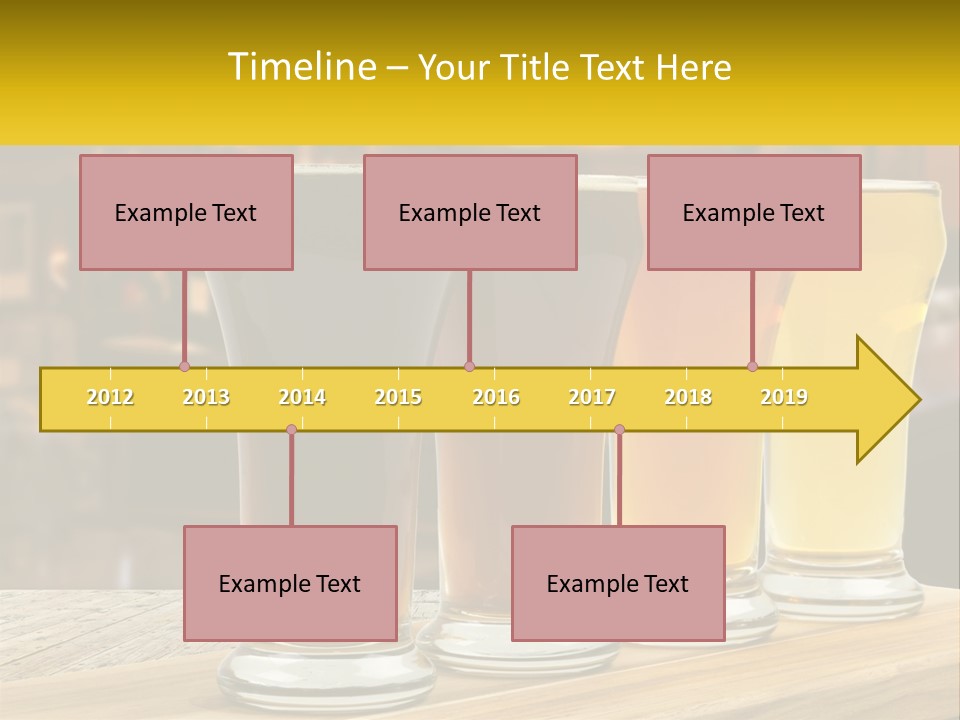 Timeline – Your Title Text Here

Example Text

Example Text

Example Text

2012 2013 2014 2015 2016 2017 2018 2019

Example Text

Example Text